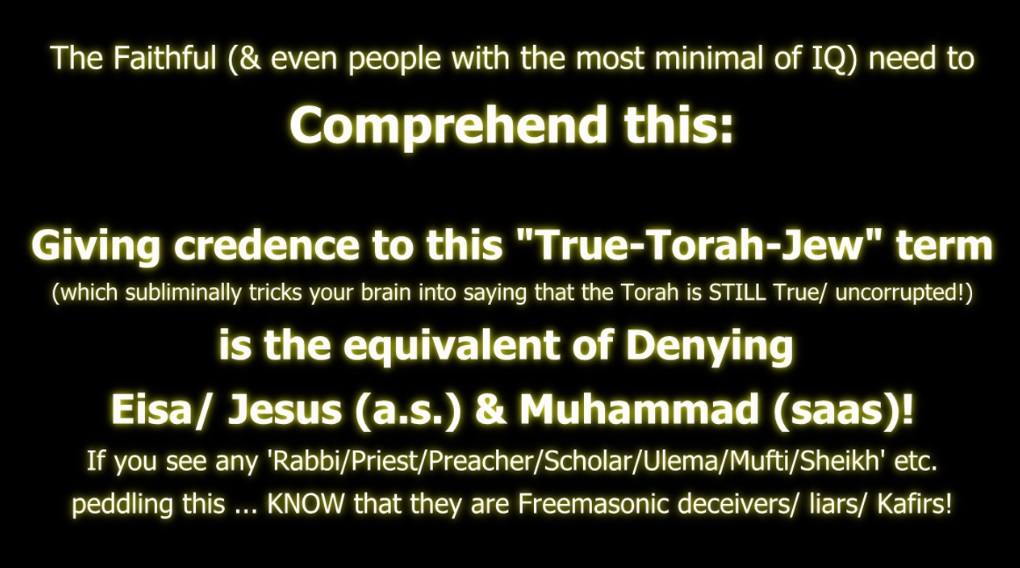 The Faithful (& even people with the most minimal of IQ) need to

Comprehend this:

Giving credence to this "True-Torah-Jew" term

(which subliminally tricks your brain into saying that the Torah is STILL True/ uncorrupted!)

is the equivalent of Denying

Eisa/ Jesus (a.s.) & Muhammad (saas)!

If you see any 'Rabbi/Priest/Preacher/Scholar/Ulema/Mufti/Sheikh' etc. peddling this ... KNOW that they are Freemasonic deceivers/ liars/ Kafirs!